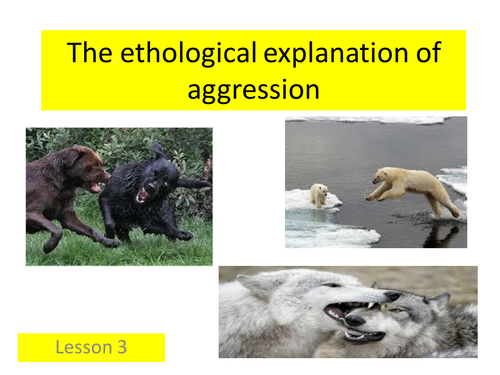 The ethological explanation of aggression

Lesson 3